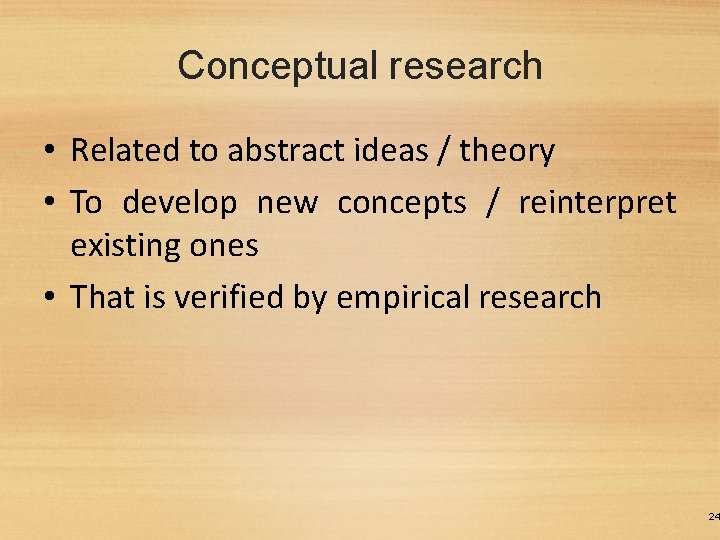 Conceptual research

• Related to abstract ideas / theory
• To develop new concepts / reinterpret existing ones
• That is verified by empirical research

24